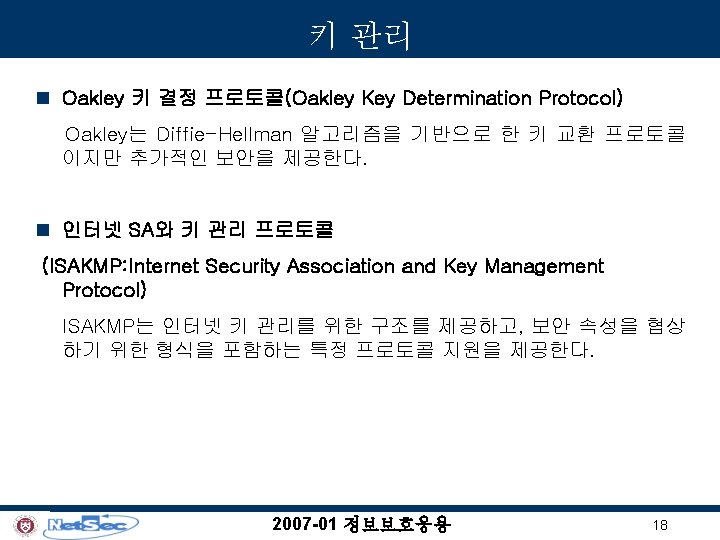 키 관리

■ Oakley 키 결정 프로토콜(Oakley Key Determination Protocol)

Oakley는 Diffie-Hellman 알고리즘을 기반으로 한 키 교환 프로토콜이지만 추가적인 보안을 제공한다.

■ 인터넷 SA와 키 관리 프로토콜

(ISAKMP:Internet Security Association and Key Management Protocol)

ISAKMP는 인터넷 키 관리를 위한 구조를 제공하고, 보안 속성을 협상하기 위한 형식을 포함하는 특정 프로토콜 지원을 제공한다.

NetSec

2007-01 정보보호응용

18